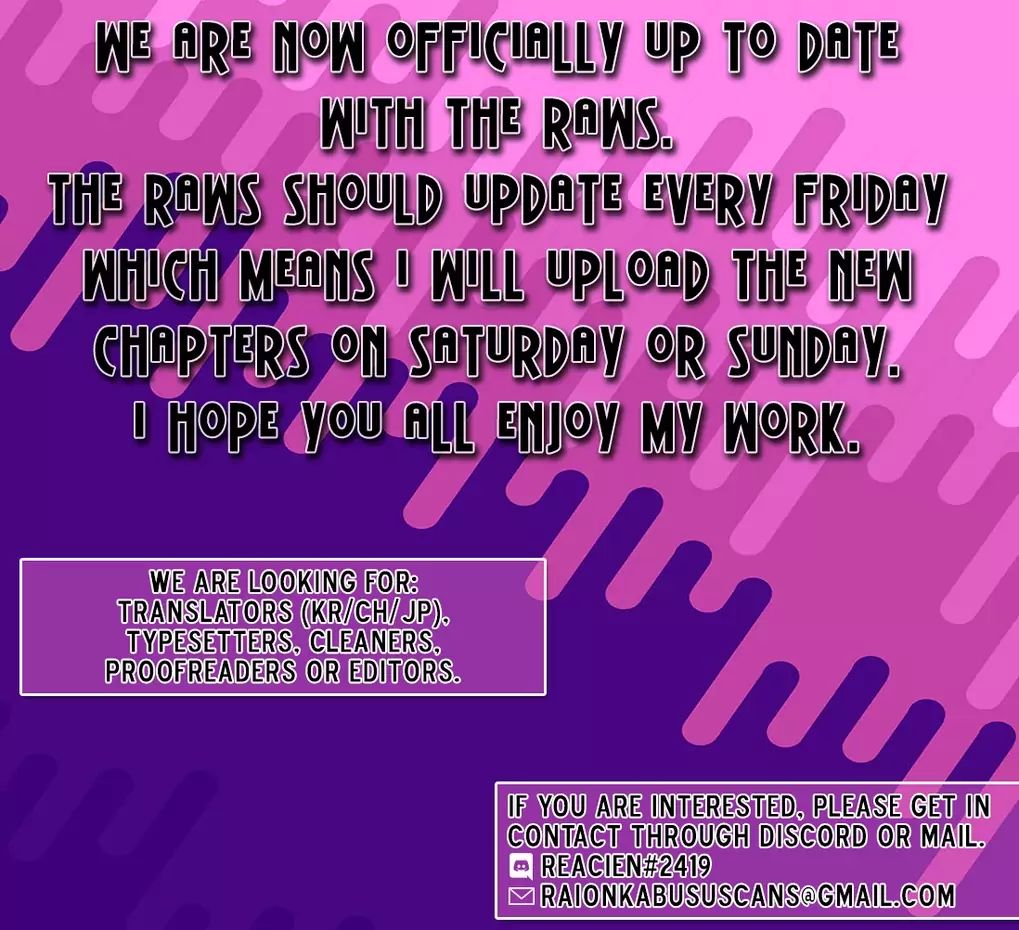 WE ARE NOW OFFICIALLY UP TO DATE WITH THE RAWS.
THE RAWS SHOULD UPDATE EVERY FRIDAY WHICH MEANS I WILL UPLOAD THE NEW CHAPTERS ON SATURDAY OR SUNDAY.
I HOPE YOU ALL ENJOY MY WORK.

WE ARE LOOKING FOR:
TRANSLATORS (KR/CH/JP), TYPESETTERS, CLEANERS, PROOFREADERS OR EDITORS.

IF YOU ARE INTERESTED, PLEASE GET IN CONTACT THROUGH DISCORD OR MAIL.
REACIEN#2419
RAIONKABUSUSCANS@GMAIL.COM